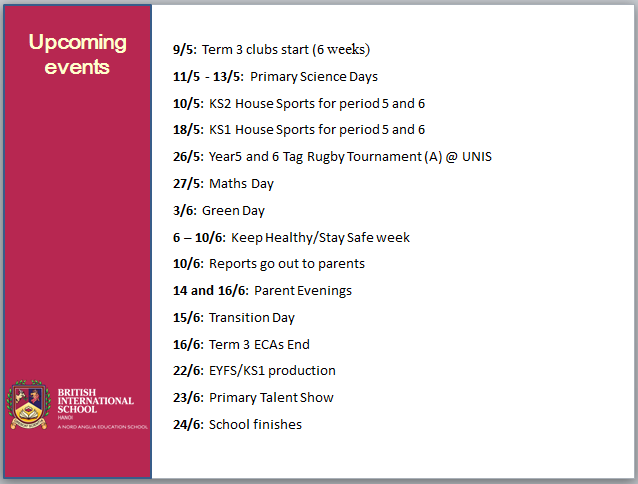 Upcoming events

9/5: Term 3 clubs start (6 weeks)

11/5 - 13/5: Primary Science Days

10/5: KS2 House Sports for period 5 and 6

18/5: KS1 House Sports for period 5 and 6

26/5: Year5 and 6 Tag Rugby Tournament (A) @ UNIS

27/5: Maths Day

3/6: Green Day

6 – 10/6: Keep Healthy/Stay Safe week

10/6: Reports go out to parents

14 and 16/6: Parent Evenings

15/6: Transition Day

16/6: Term 3 ECAs End

22/6: EYFS/KS1 production

23/6: Primary Talent Show

24/6: School finishes

BRITISH INTERNATIONAL SCHOOL
HANOI
A NORD ANGLIA EDUCATION SCHOOL